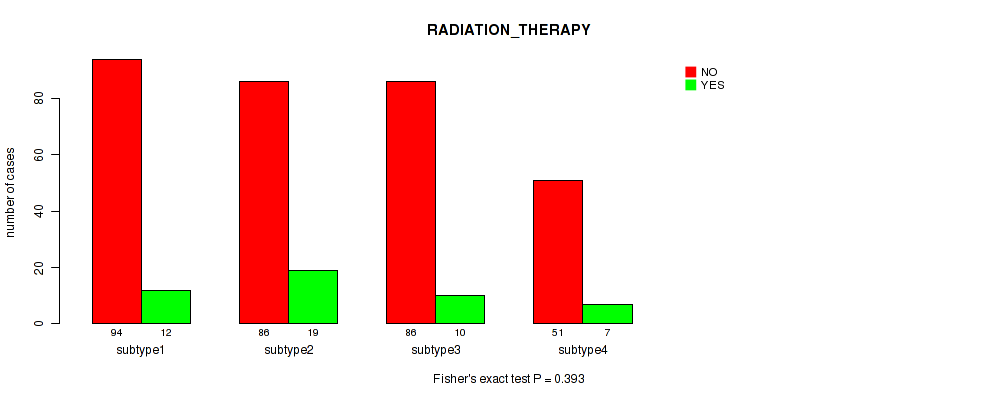 RADIATION_THERAPY

NO
YES

number of cases

0
20
40
60
80

94 12
subtype1

86 19
subtype2

86 10
subtype3

51 7
subtype4

Fisher's exact test P = 0.393